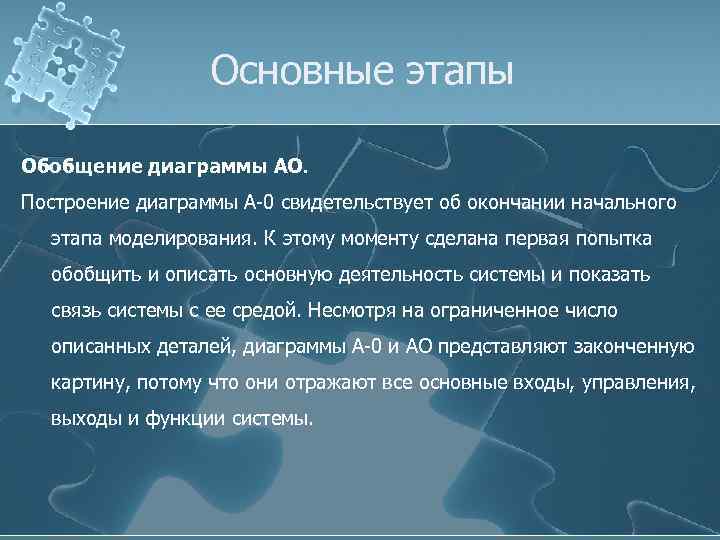 Основные этапы

Обобщение диаграммы АО.

Построение диаграммы А-0 свидетельствует об окончании начального этапа моделирования. К этому моменту сделана первая попытка обобщить и описать основную деятельность системы и показать связь системы с ее средой. Несмотря на ограниченное число описанных деталей, диаграммы А-0 и АО представляют законченную картину, потому что они отражают все основные входы, управления, выходы и функции системы.